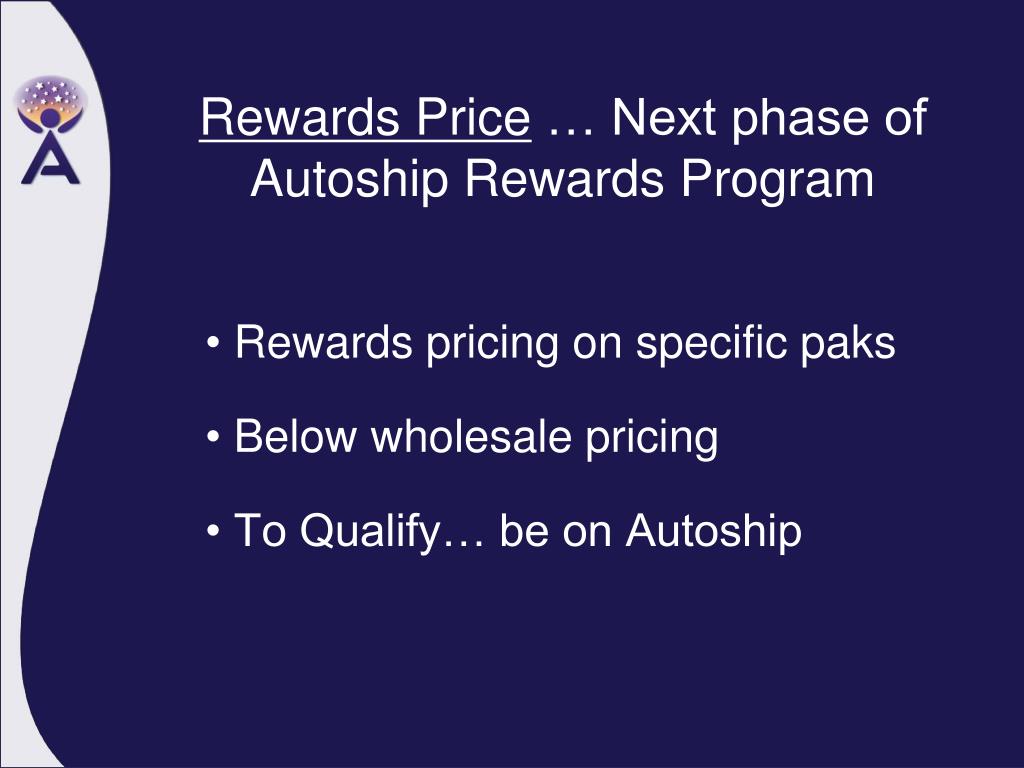 Rewards Price … Next phase of Autoship Rewards Program

• Rewards pricing on specific paks

• Below wholesale pricing

• To Qualify… be on Autoship